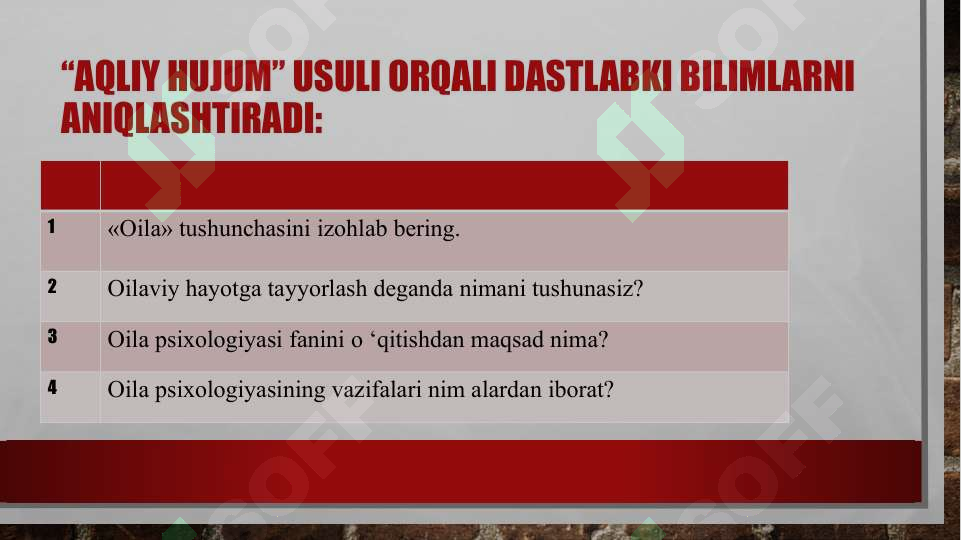 “AQLIY HUJUM” USULI ORQALI DASTLABKI BILIMLARNI ANIQLASHTIRADI:

| | |
|---|---|
| 1 | «Oila» tushunchasini izohlab bering. |
| 2 | Oilaviy hayotga tayyorlash deganda nimani tushunasiz? |
| 3 | Oila psixologiyasi fanini o ‘qitishdan maqsad nima? |
| 4 | Oila psixologiyasining vazifalari nim alardan iborat? |